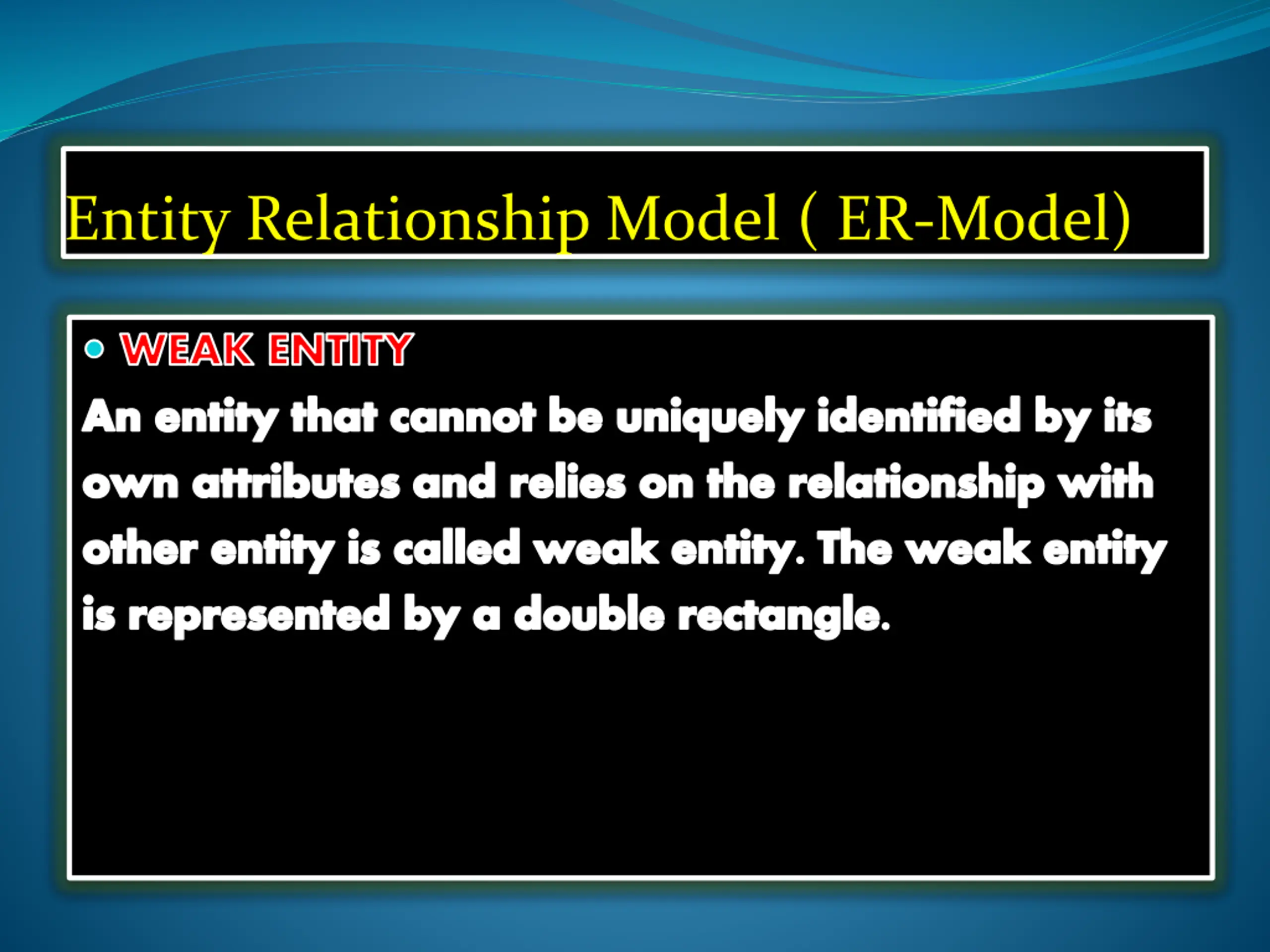 Entity Relationship Model ( ER-Model)

• WEAK ENTITY

An entity that cannot be uniquely identified by its own attributes and relies on the relationship with other entity is called weak entity. The weak entity is represented by a double rectangle.